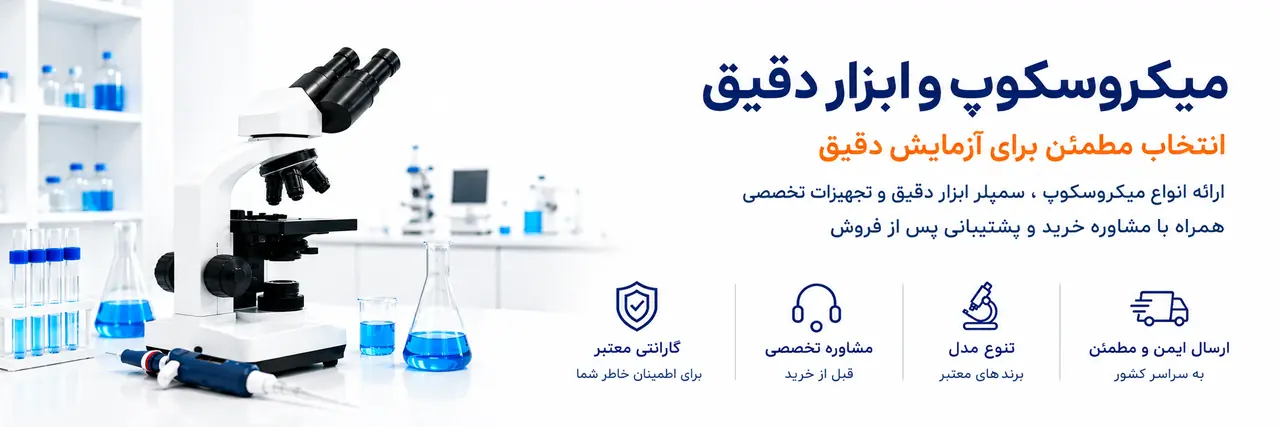 میکروسکوپ و ابزار دقیق

انتخاب مطمئن برای آزمایش دقیق

ارائه انواع میکروسکوپ ، سمپلر ابزار دقیق و تجهیزات تخصصی همراه با مشاوره خرید و پشتیبانی پس از فروش

ارسال ایمن و مطمئن
به سراسر کشور

تنوع مدل
برندهای معتبر

مشاوره تخصصی
قبل از خرید

گارانتی معتبر
برای اطمینان خاطر شما